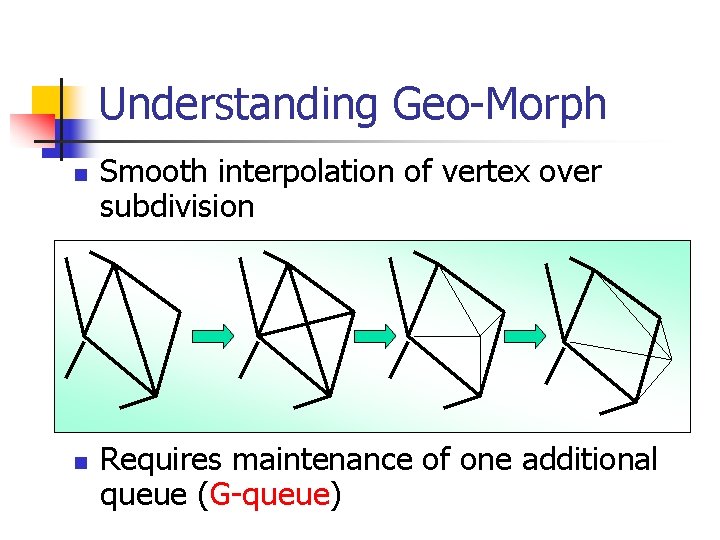 Understanding Geo-Morph

Smooth interpolation of vertex over subdivision

Requires maintenance of one additional queue (G-queue)